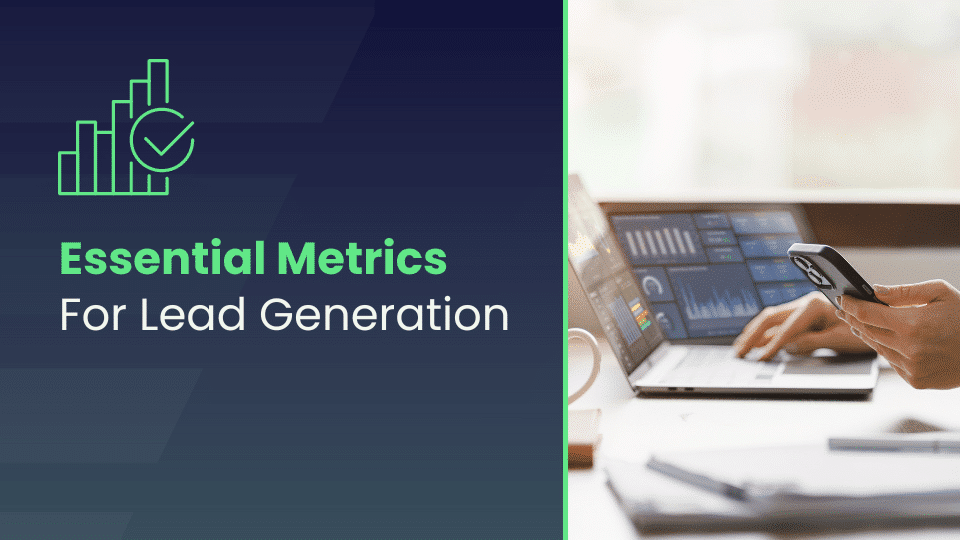 Essential Metrics
For Lead Generation